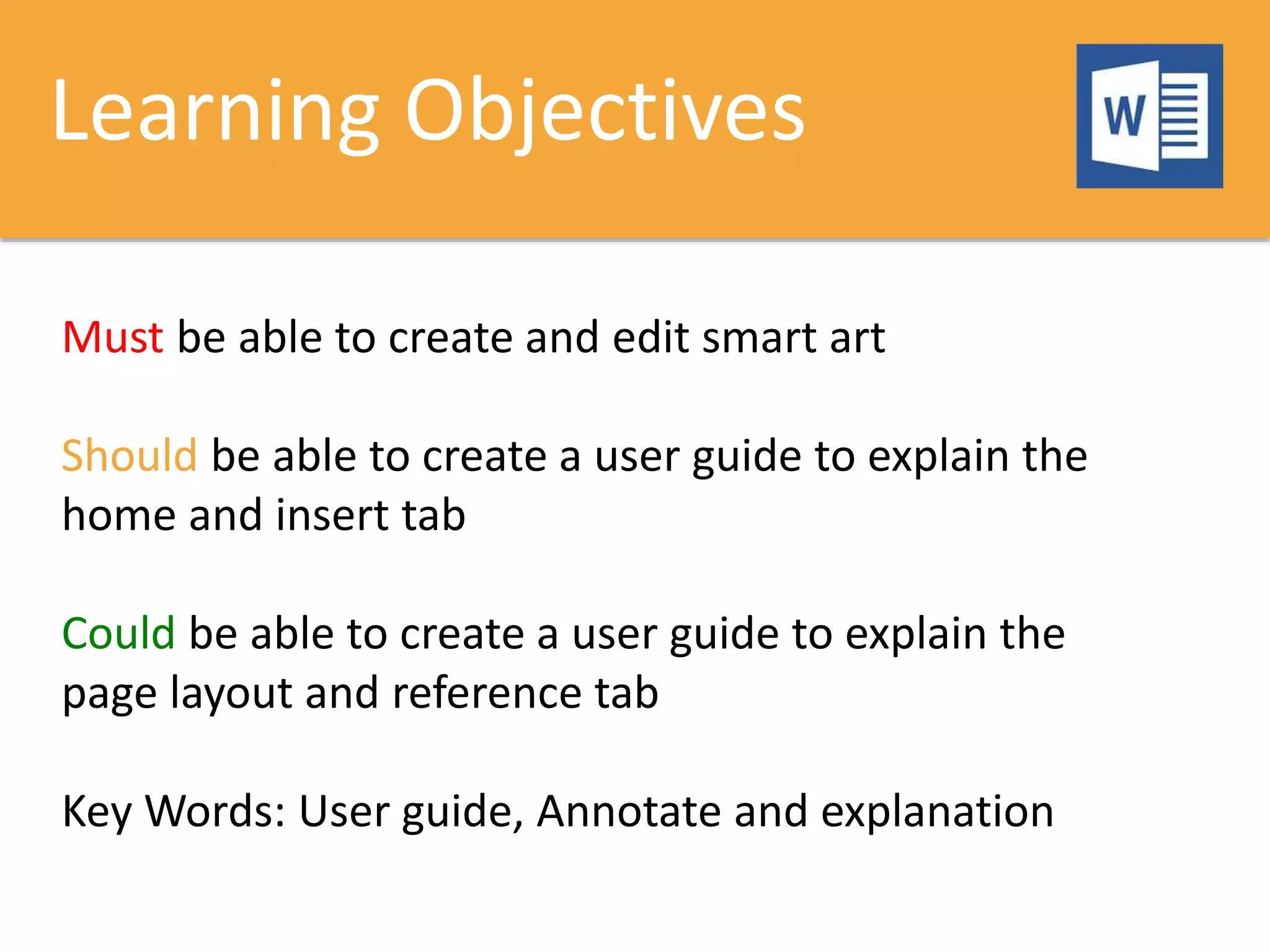 Learning Objectives

W

Must be able to create and edit smart art

Should be able to create a user guide to explain the home and insert tab

Could be able to create a user guide to explain the page layout and reference tab

Key Words: User guide, Annotate and explanation